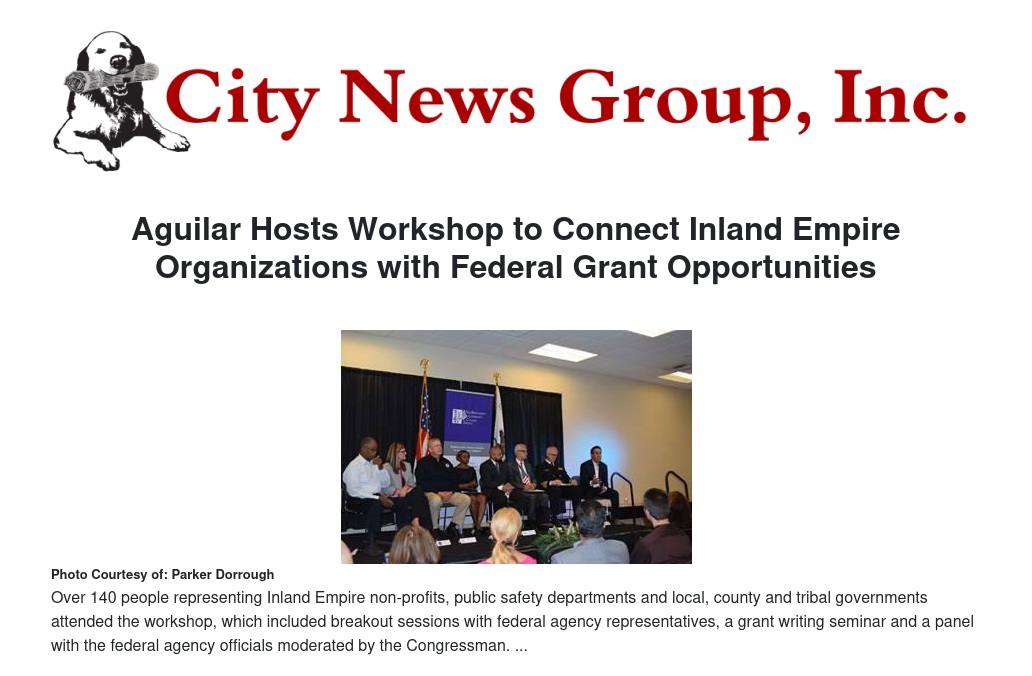 City News Group, Inc.

Aguilar Hosts Workshop to Connect Inland Empire Organizations with Federal Grant Opportunities

Photo Courtesy of: Parker Dorrough

Over 140 people representing Inland Empire non-profits, public safety departments and local, county and tribal governments attended the workshop, which included breakout sessions with federal agency representatives, a grant writing seminar and a panel with the federal agency officials moderated by the Congressman. ...